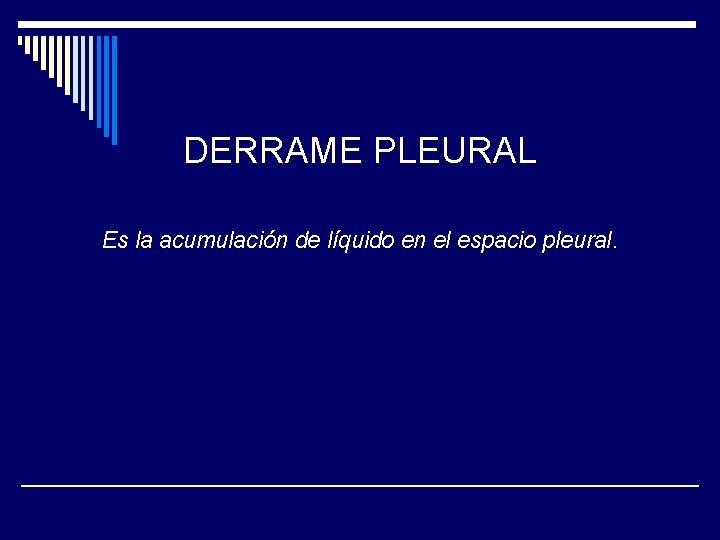 DERRAME PLEURAL

Es la acumulación de líquido en el espacio pleural.